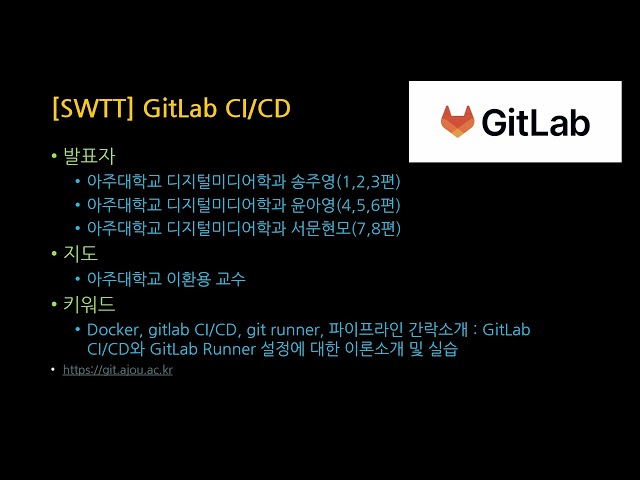 [SWTT] GitLab CI/CD

GitLab

• 발표자
  • 아주대학교 디지털미디어학과 송주영(1,2,3편)
  • 아주대학교 디지털미디어학과 윤아영(4,5,6편)
  • 아주대학교 디지털미디어학과 서문현모(7,8편)
• 지도
  • 아주대학교 이환용 교수
• 키워드
  • Docker, gitlab CI/CD, git runner, 파이프라인 간략소개 : GitLab CI/CD와 GitLab Runner 설정에 대한 이론소개 및 실습
• https://git.ajou.ac.kr